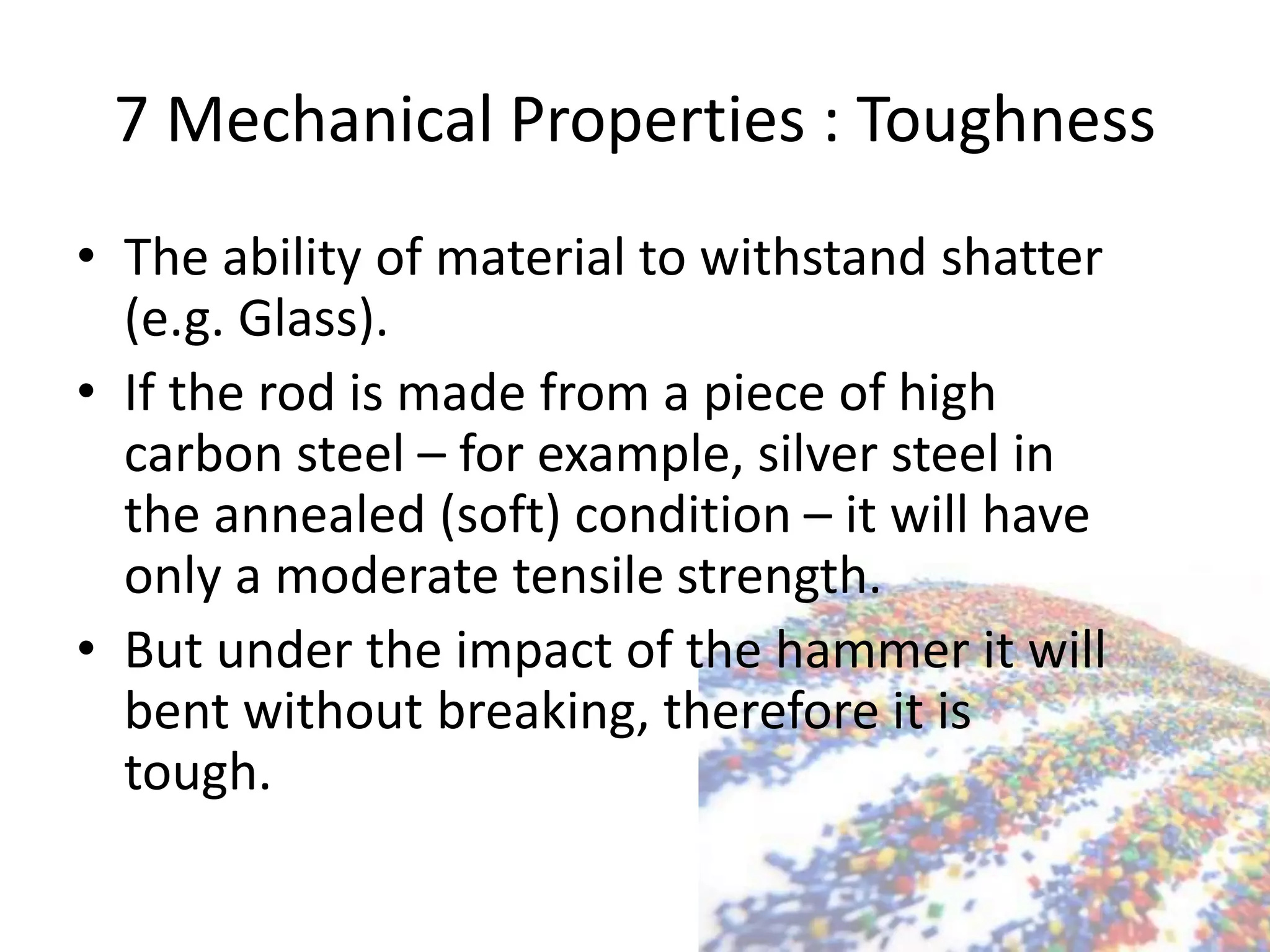 7 Mechanical Properties : Toughness

• The ability of material to withstand shatter (e.g. Glass).

• If the rod is made from a piece of high carbon steel – for example, silver steel in the annealed (soft) condition – it will have only a moderate tensile strength.

• But under the impact of the hammer it will bent without breaking, therefore it is tough.